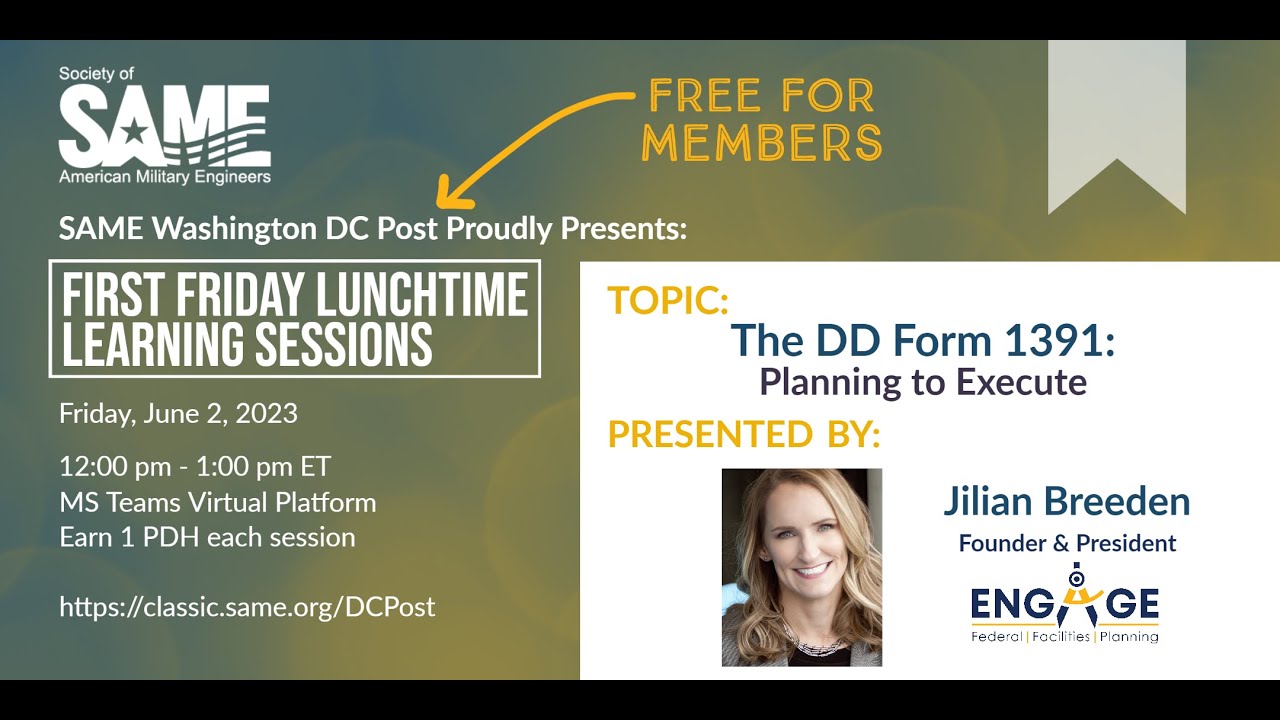 Society of
SAME
American Military Engineers

FREE FOR MEMBERS

SAME Washington DC Post Proudly Presents:

FIRST FRIDAY LUNCHTIME LEARNING SESSIONS

Friday, June 2, 2023

12:00 pm - 1:00 pm ET
MS Teams Virtual Platform
Earn 1 PDH each session

https://classic.same.org/DCPost

TOPIC:
The DD Form 1391:
Planning to Execute

PRESENTED BY:

Jilian Breeden
Founder & President

ENGAGE
Federal | Facilities | Planning